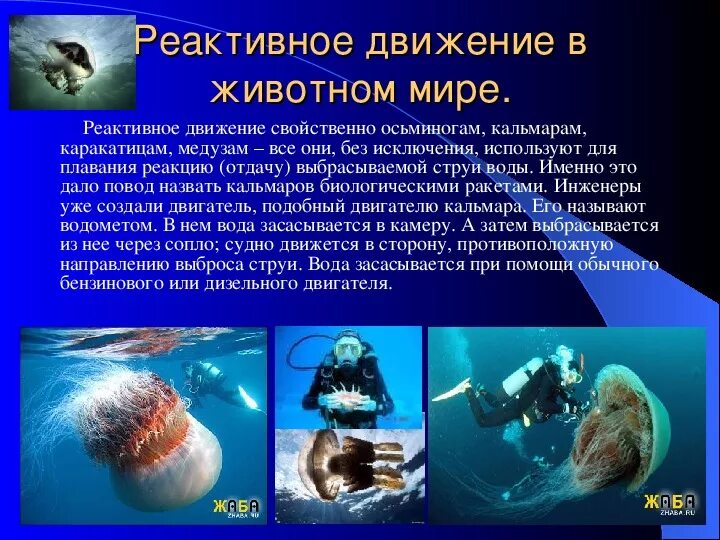 Реактивное движение в животном мире.

Реактивное движение свойственно осьминогам, кальмарам, каракатицам, медузам – все они, без исключения, используют для плавания реакцию (отдачу) выбрасываемой струи воды. Именно это дало повод назвать кальмаров биологическими ракетами. Инженеры уже создали двигатель, подобный двигателю кальмара. Его называют водометом. В нем вода засасывается в камеру. А затем выбрасывается из нее через сопло; судно движется в сторону, противоположную направлению выброса струи. Вода засасывается при помощи обычного бензинового или дизельного двигателя.

ЖАБА
ZHABA.RU

ЖАБА
ZHABA.RU